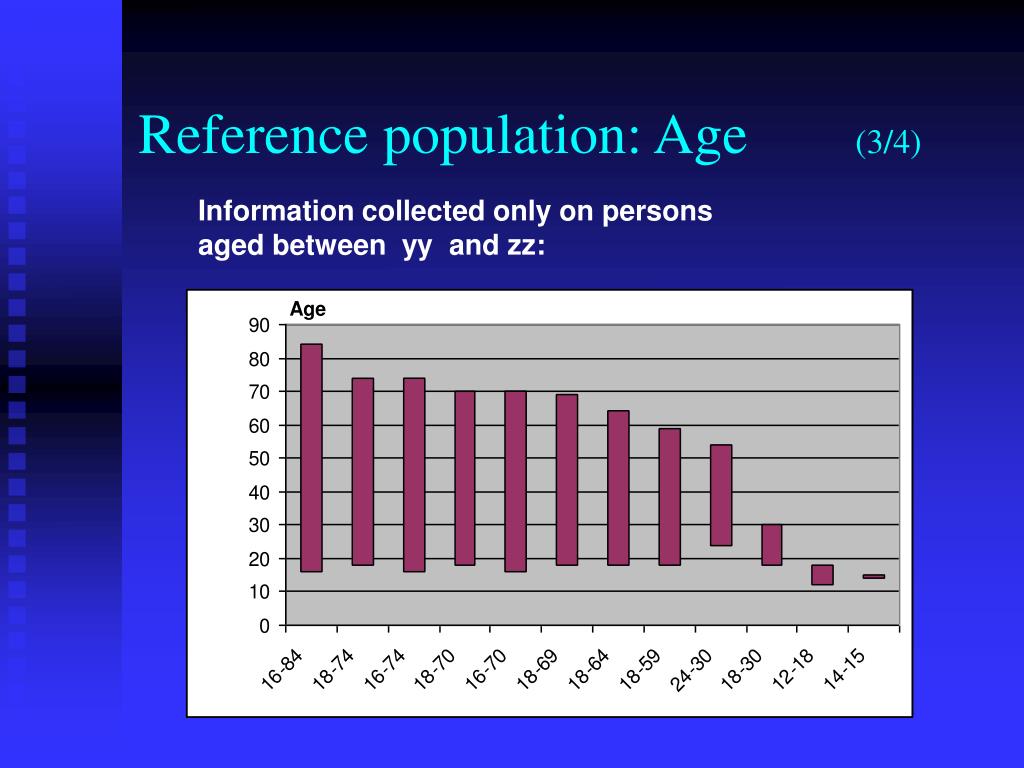 Reference population: Age (3/4)

Information collected only on persons aged between yy and zz:

Age
90
80
70
60
50
40
30
20
10
0

16-84
18-74
16-74
18-70
16-70
18-69
18-64
18-59
24-30
18-30
12-18
14-15